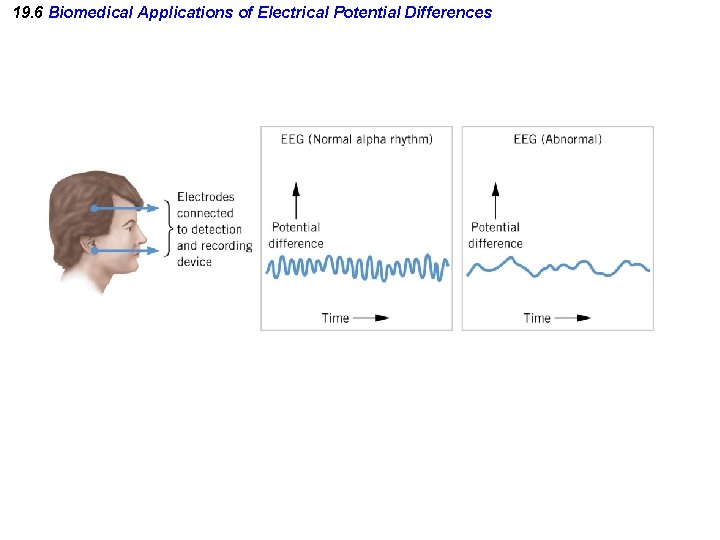 19.6 Biomedical Applications of Electrical Potential Differences

Electrodes connected to detection and recording device

EEG (Normal alpha rhythm)

Potential difference

Time

EEG (Abnormal)

Potential difference

Time